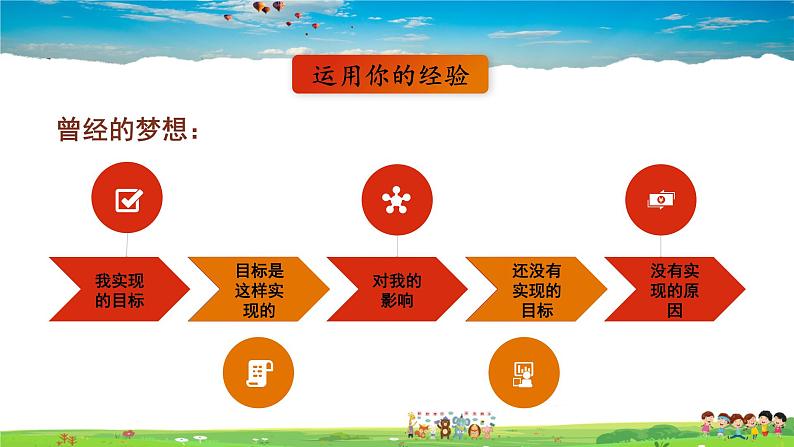 运用你的经验

曾经的梦想：

我实现的目标

目标是这样实现的

对我的影响

还没有实现的目标

没有实现的原因